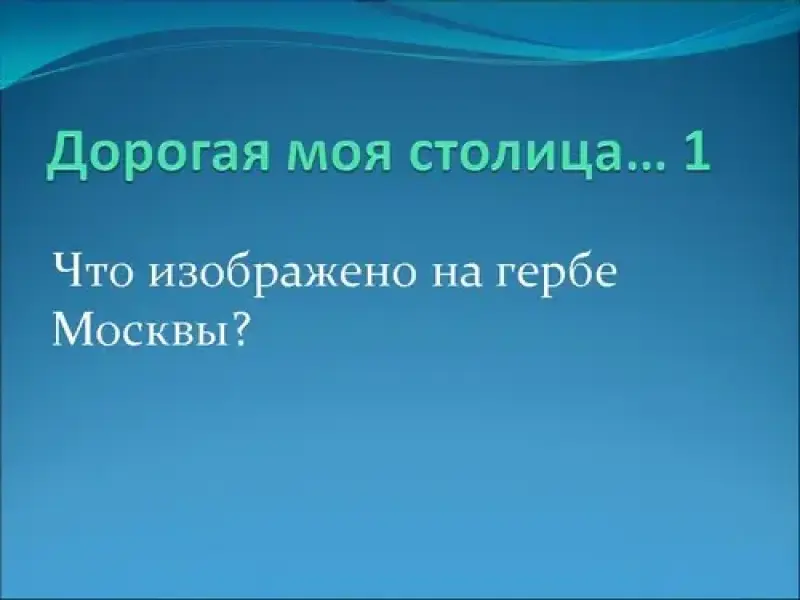 Дорогая моя столица… 1

Что изображено на гербе Москвы?